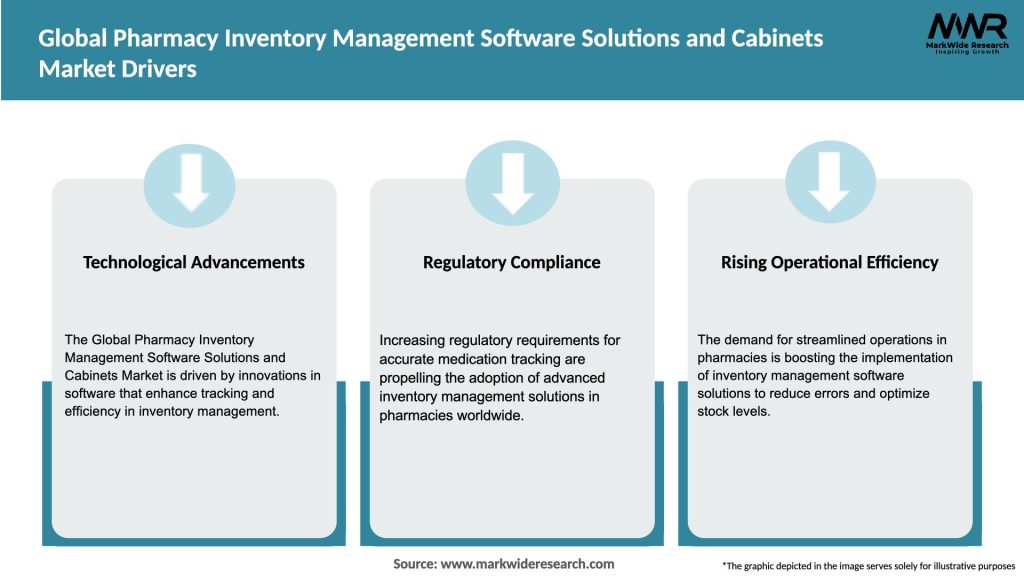 Global Pharmacy Inventory Management Software Solutions and Cabinets Market Drivers

MWR
MarkWide Research
Inspiring Growth

Technological Advancements

The Global Pharmacy Inventory Management Software Solutions and Cabinets Market is driven by innovations in software that enhance tracking and efficiency in inventory management.

Regulatory Compliance

Increasing regulatory requirements for accurate medication tracking are propelling the adoption of advanced inventory management solutions in pharmacies worldwide.

Rising Operational Efficiency

The demand for streamlined operations in pharmacies is boosting the implementation of inventory management software solutions to reduce errors and optimize stock levels.

Source: www.markwideresearch.com

*The graphic depicted in the image serves solely for illustrative purposes